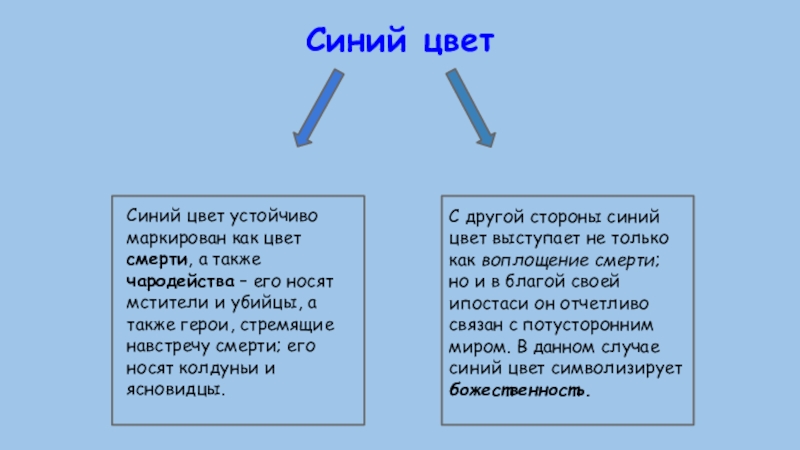 Синий цвет

Синий цвет устойчиво маркирован как цвет смерти, а также чародейства – его носят мстители и убийцы, а также герои, стремящие навстречу смерти; его носят колдуньи и ясновидцы.

С другой стороны синий цвет выступает не только как воплощение смерти; но и в благой своей ипостаси он отчетливо связан с потусторонним миром. В данном случае синий цвет символизирует божественность.